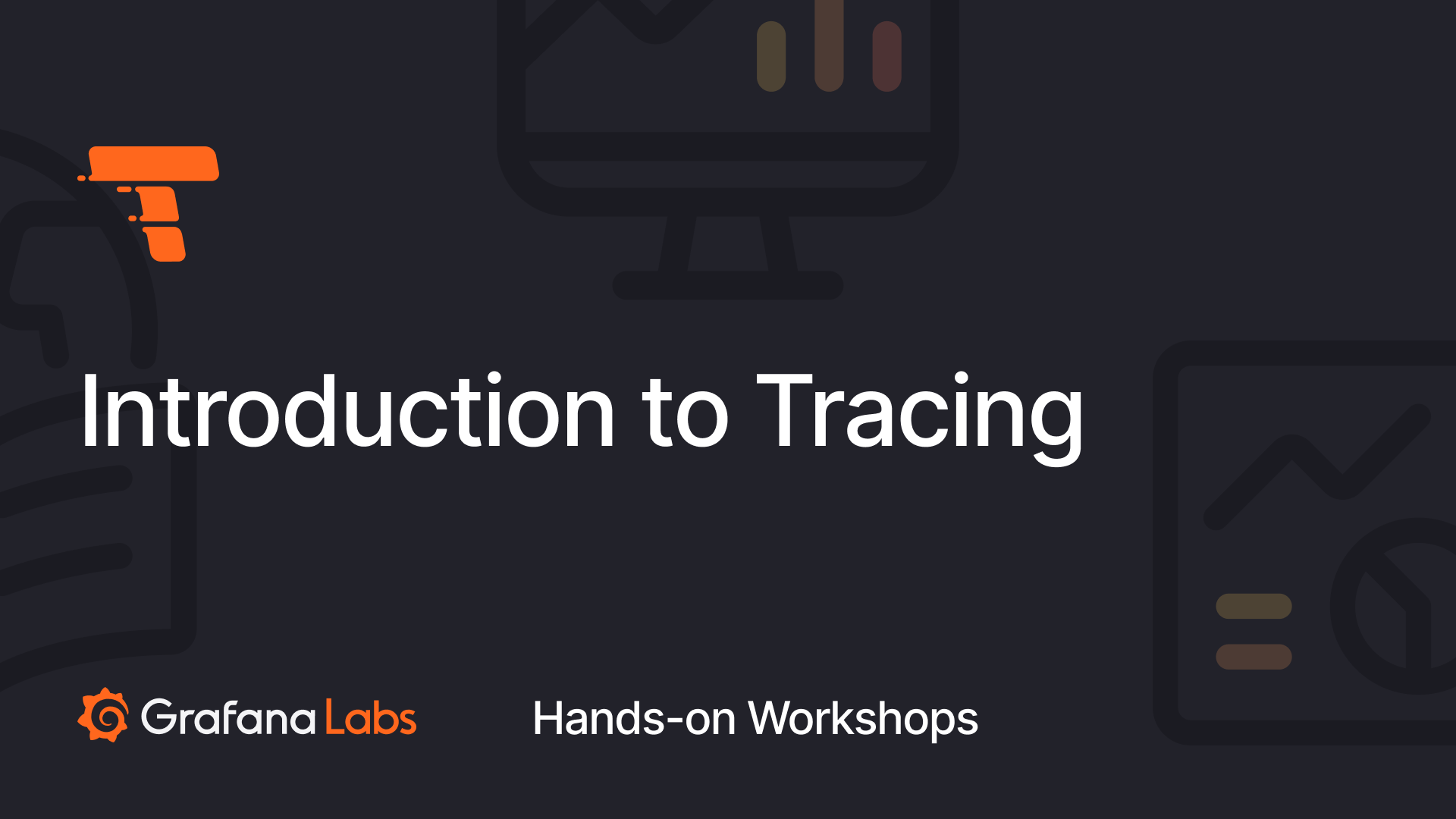 Introduction to Tracing

Grafana Labs

Hands-on Workshops